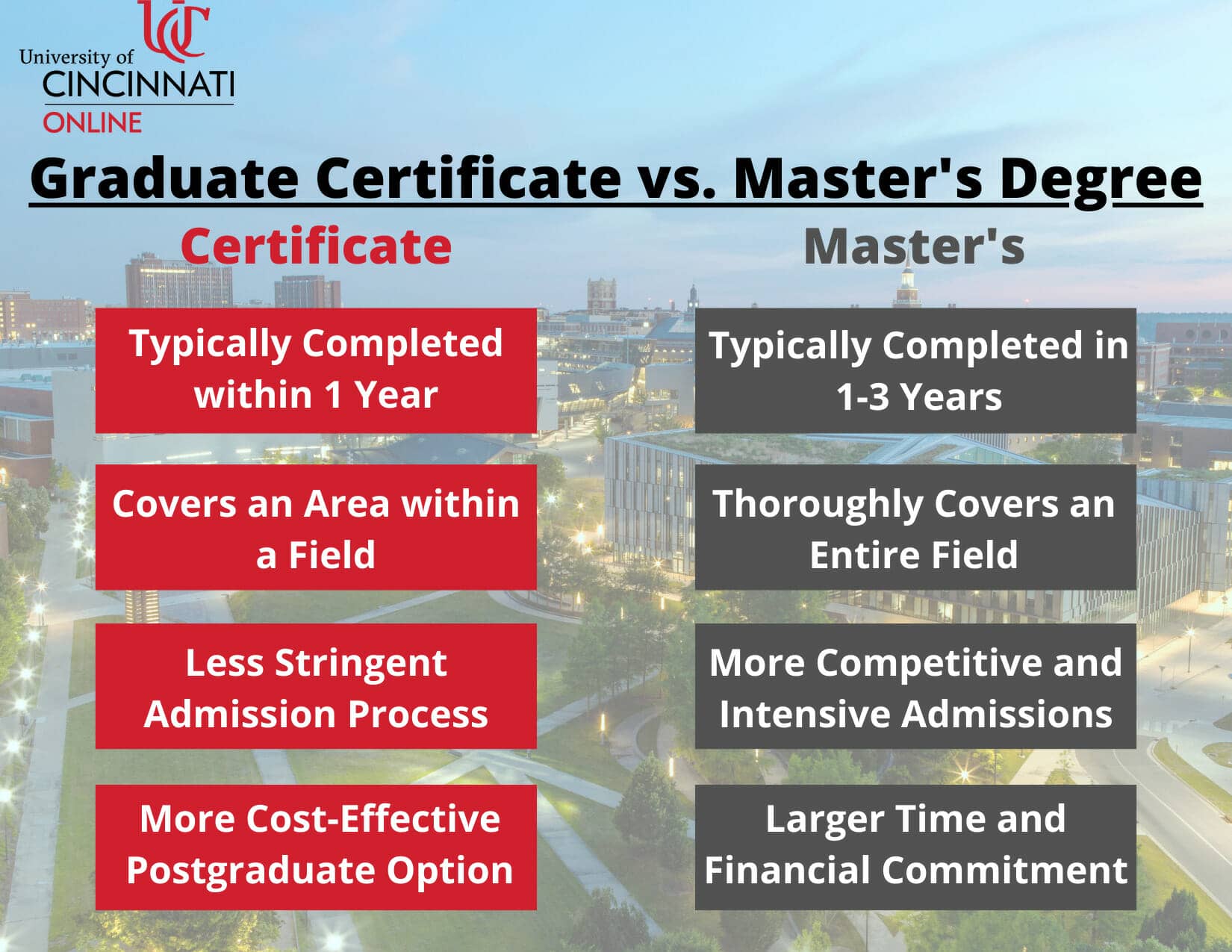 UC
University of
CINCINNATI
ONLINE

Graduate Certificate vs. Master's Degree

Certificate

Typically Completed within 1 Year

Covers an Area within a Field

Less Stringent Admission Process

More Cost-Effective Postgraduate Option

Master's

Typically Completed in 1-3 Years

Thoroughly Covers an Entire Field

More Competitive and Intensive Admissions

Larger Time and Financial Commitment